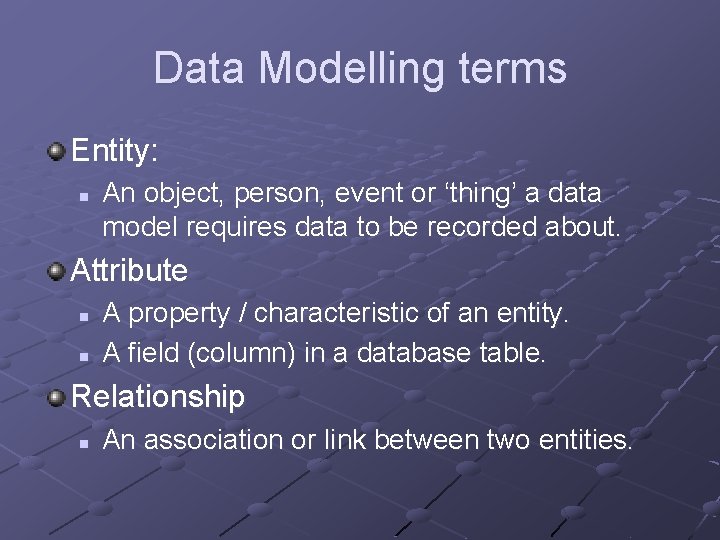 Data Modelling terms

Entity:

An object, person, event or ‘thing’ a data model requires data to be recorded about.

Attribute

A property / characteristic of an entity.

A field (column) in a database table.

Relationship

An association or link between two entities.